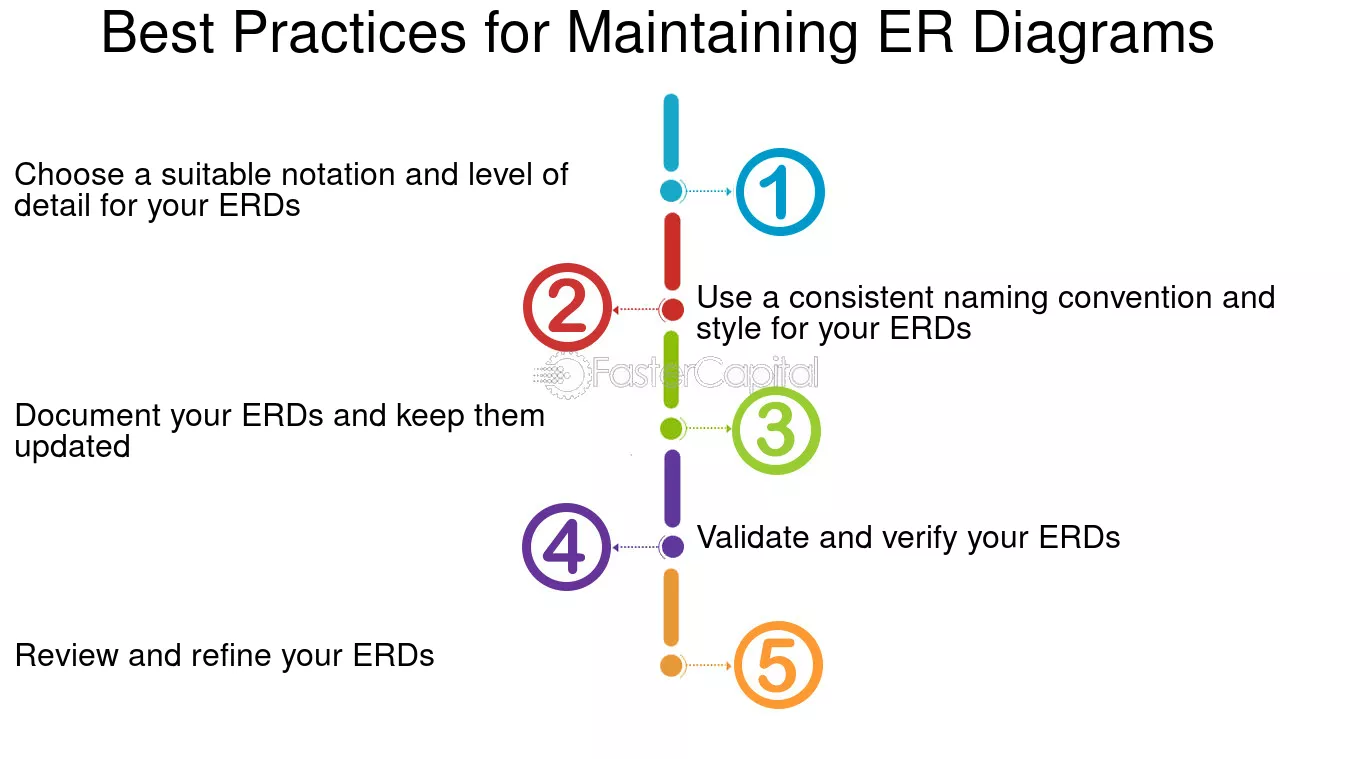 Best Practices for Maintaining ER Diagrams

Choose a suitable notation and level of detail for your ERDs

1

2

Use a consistent naming convention and style for your ERDs

FasterCapital

Document your ERDs and keep them updated

3

4

Validate and verify your ERDs

Review and refine your ERDs

5